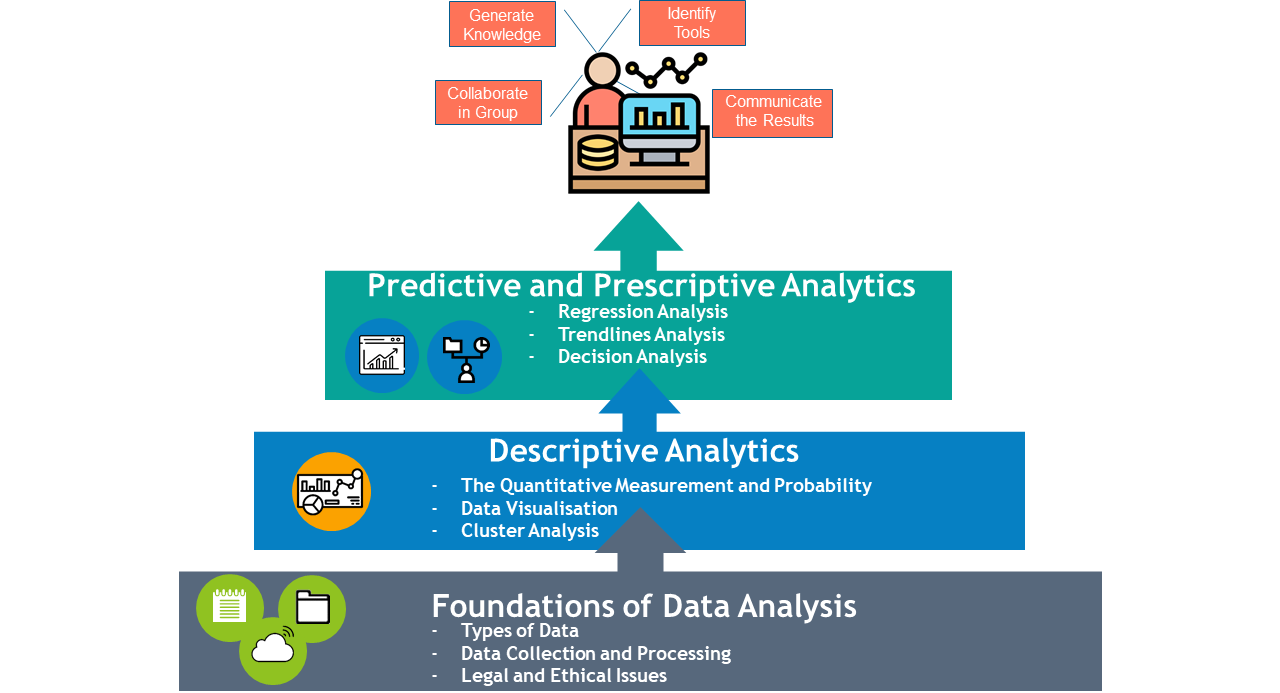 Generate Knowledge

Identify Tools

Collaborate in Group

Communicate the Results

Predictive and Prescriptive Analytics
- Regression Analysis
- Trendlines Analysis
- Decision Analysis

Descriptive Analytics
- The Quantitative Measurement and Probability
- Data Visualisation
- Cluster Analysis

Foundations of Data Analysis
- Types of Data
- Data Collection and Processing
- Legal and Ethical Issues